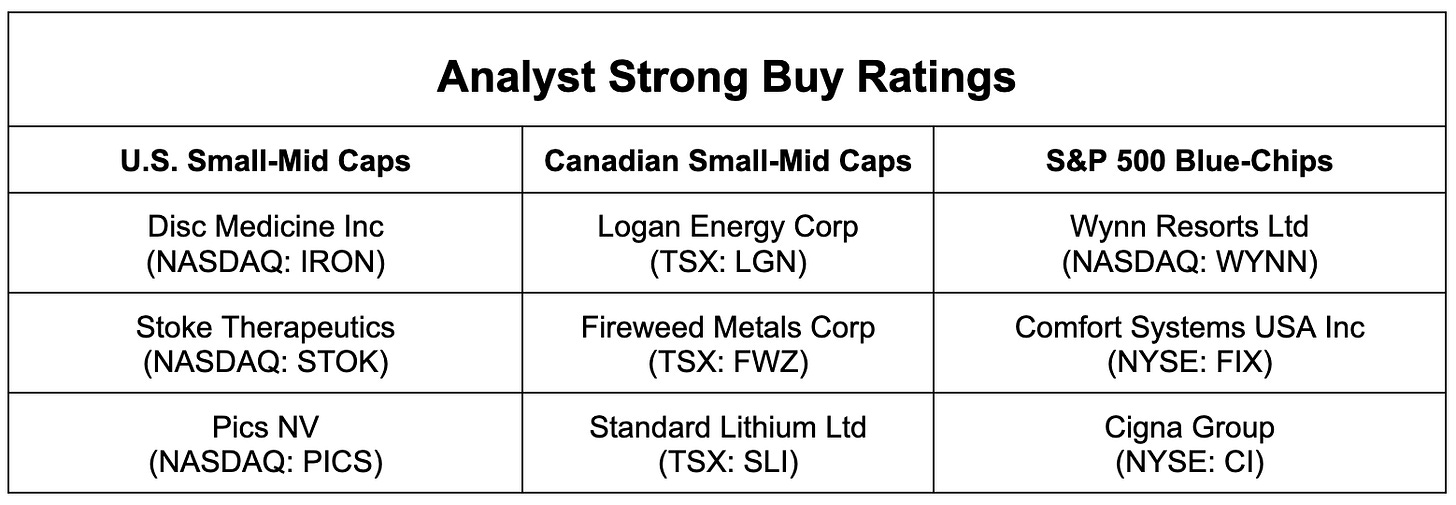 Analyst Strong Buy Ratings

| U.S. Small-Mid Caps | Canadian Small-Mid Caps | S&P 500 Blue-Chips |
|---|---|---|
| Disc Medicine Inc (NASDAQ: IRON) | Logan Energy Corp (TSX: LGN) | Wynn Resorts Ltd (NASDAQ: WYNN) |
| Stoke Therapeutics (NASDAQ: STOK) | Fireweed Metals Corp (TSX: FWZ) | Comfort Systems USA Inc (NYSE: FIX) |
| Pics NV (NASDAQ: PICS) | Standard Lithium Ltd (TSX: SLI) | Cigna Group (NYSE: CI) |